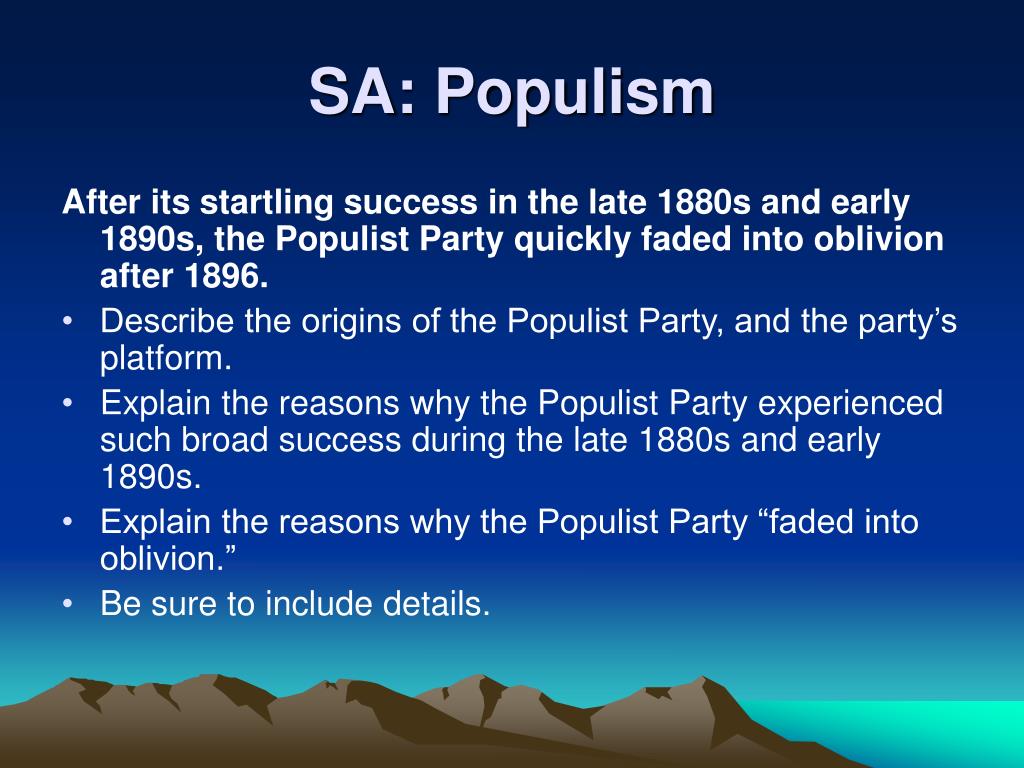 SA: Populism

After its startling success in the late 1880s and early 1890s, the Populist Party quickly faded into oblivion after 1896.

• Describe the origins of the Populist Party, and the party’s platform.
• Explain the reasons why the Populist Party experienced such broad success during the late 1880s and early 1890s.
• Explain the reasons why the Populist Party “faded into oblivion.”
• Be sure to include details.